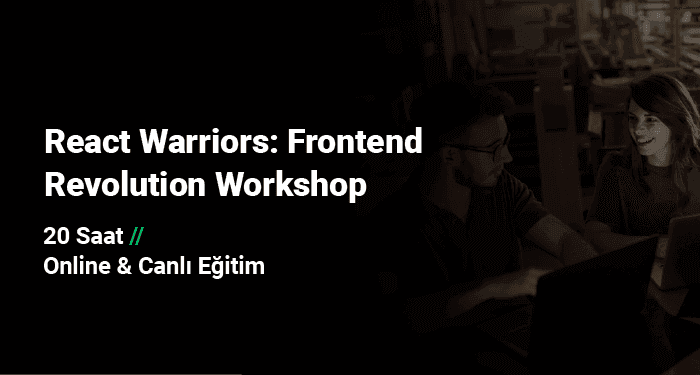 React Warriors: Frontend Revolution Workshop

20 Saat //
Online & Canlı Eğitim